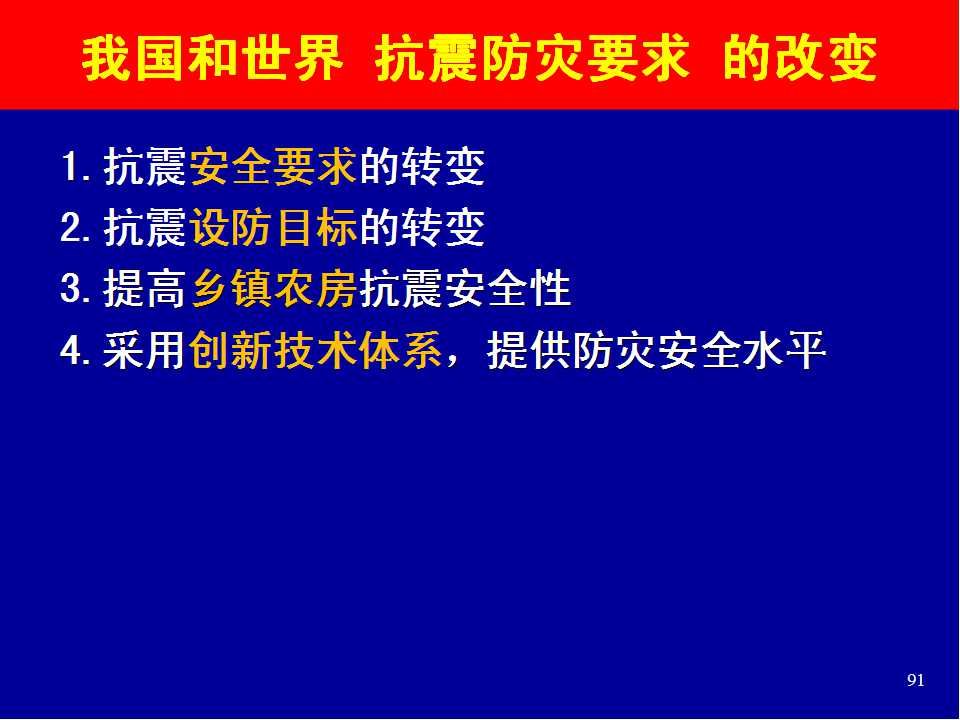 我国和世界 抗震防灾要求 的改变

1. 抗震安全要求的转变
2. 抗震设防目标的转变
3. 提高乡镇农房抗震安全性
4. 采用创新技术体系，提供防灾安全水平

91